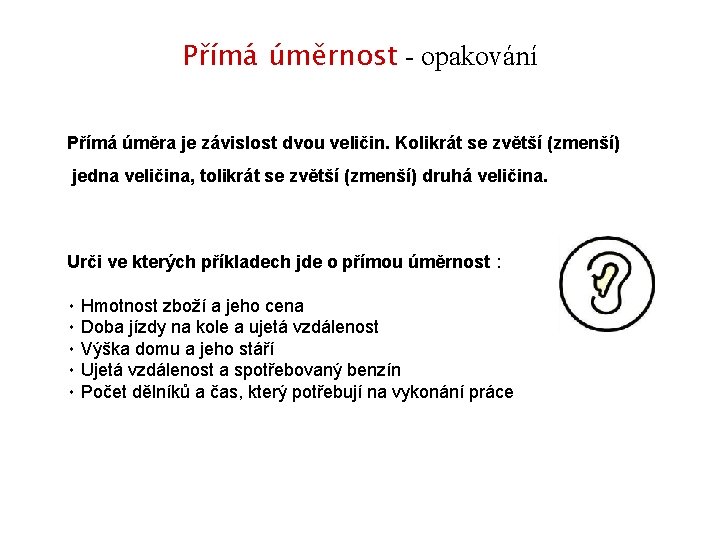 Přímá úměrnost - opakování

Přímá úměra je závislost dvou veličin. Kolikrát se zvětší (zmenší) jedna veličina, tolikrát se zvětší (zmenší) druhá veličina.

Urči ve kterých příkladech jde o přímou úměrnost :

• Hmotnost zboží a jeho cena
• Doba jízdy na kole a ujetá vzdálenost
• Výška domu a jeho stáří
• Ujetá vzdálenost a spotřebovaný benzín
• Počet dělníků a čas, který potřebují na vykonání práce